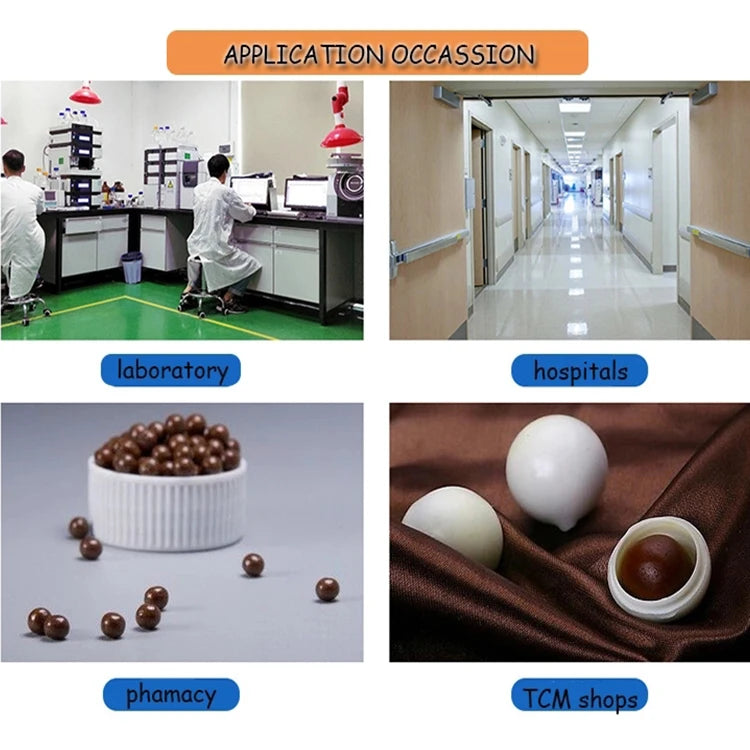 APPLICATION OCCASSION

laboratory

hospitals

phamacy

TCM shops